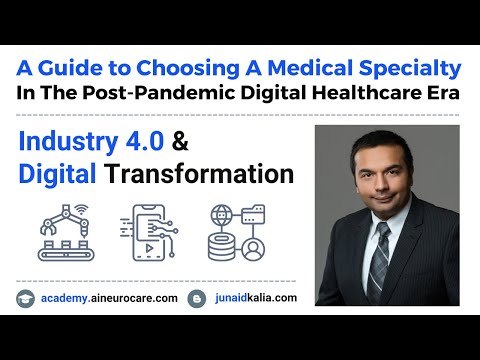 A Guide to Choosing A Medical Specialty
In The Post-Pandemic Digital Healthcare Era

Industry 4.0 &
Digital Transformation

academy.aineurocare.com junaidkalia.com